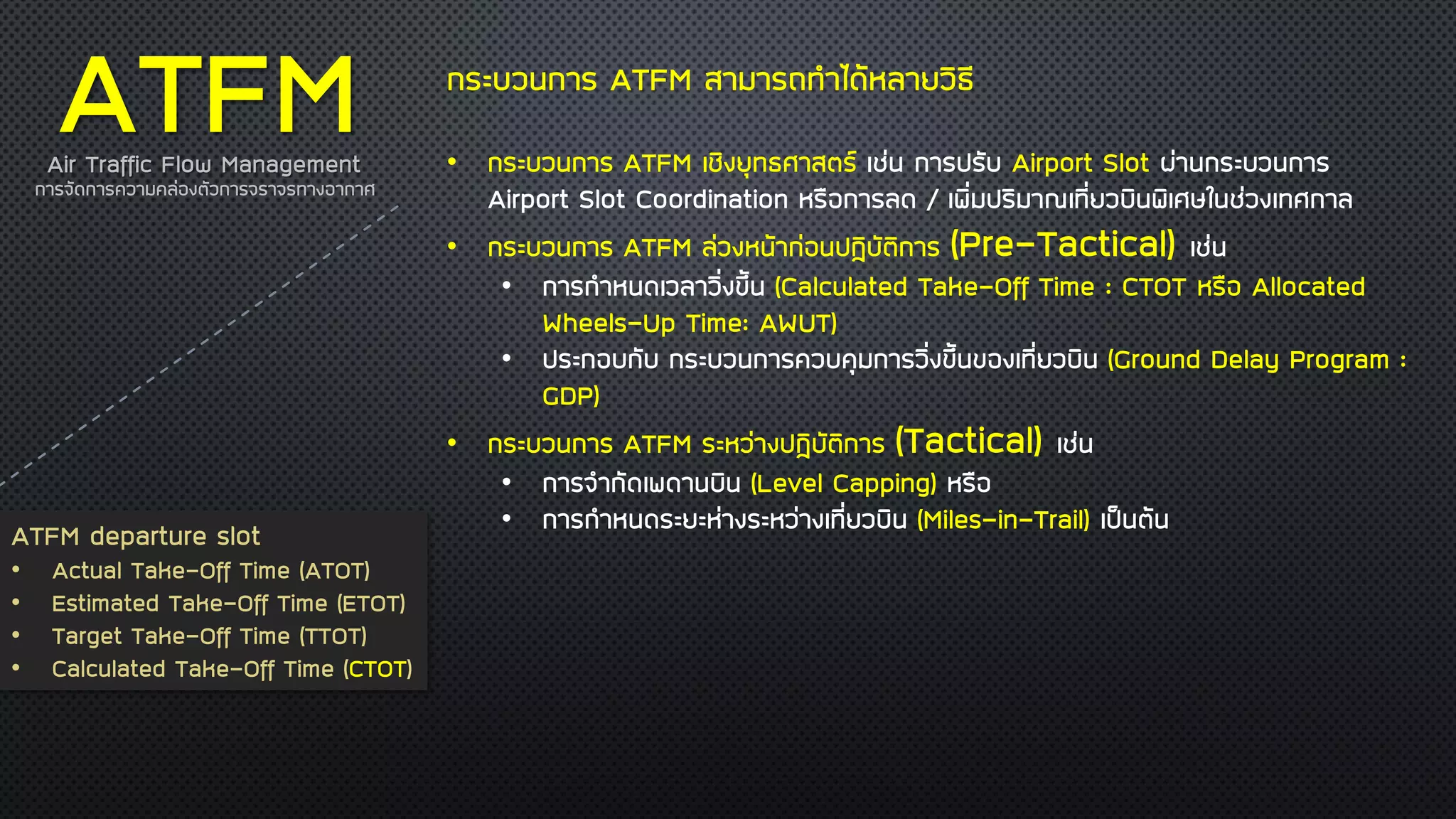 ATFM
Air Traffic Flow Management
การจัดการความคล่องตัวการจราจรทางอากาศ

ATFM departure slot
• Actual Take-Off Time (ATOT)
• Estimated Take-Off Time (ETOT)
• Target Take-Off Time (TTOT)
• Calculated Take-Off Time (CTOT)

กระบวนการ ATFM สามารถทำได้หลายวิธี

• กระบวนการ ATFM เชิงยุทธศาสตร์ เช่น การปรับ Airport Slot ผ่านกระบวนการ Airport Slot Coordination หรือการลด / เพิ่มปริมาณเที่ยวบินพิเศษในช่วงเทศกาล
• กระบวนการ ATFM ล่วงหน้าก่อนปฏิบัติการ (Pre-Tactical) เช่น
  • การกำหนดเวลาวิ่งขึ้น (Calculated Take-Off Time : CTOT หรือ Allocated Wheels-Up Time: AWUT)
  • ประกอบกับ กระบวนการควบคุมการวิ่งขึ้นของเที่ยวบิน (Ground Delay Program : GDP)
• กระบวนการ ATFM ระหว่างปฏิบัติการ (Tactical) เช่น
  • การจำกัดเพดานบิน (Level Capping) หรือ
  • การกำหนดระยะห่างระหว่างเที่ยวบิน (Miles-in-Trail) เป็นต้น